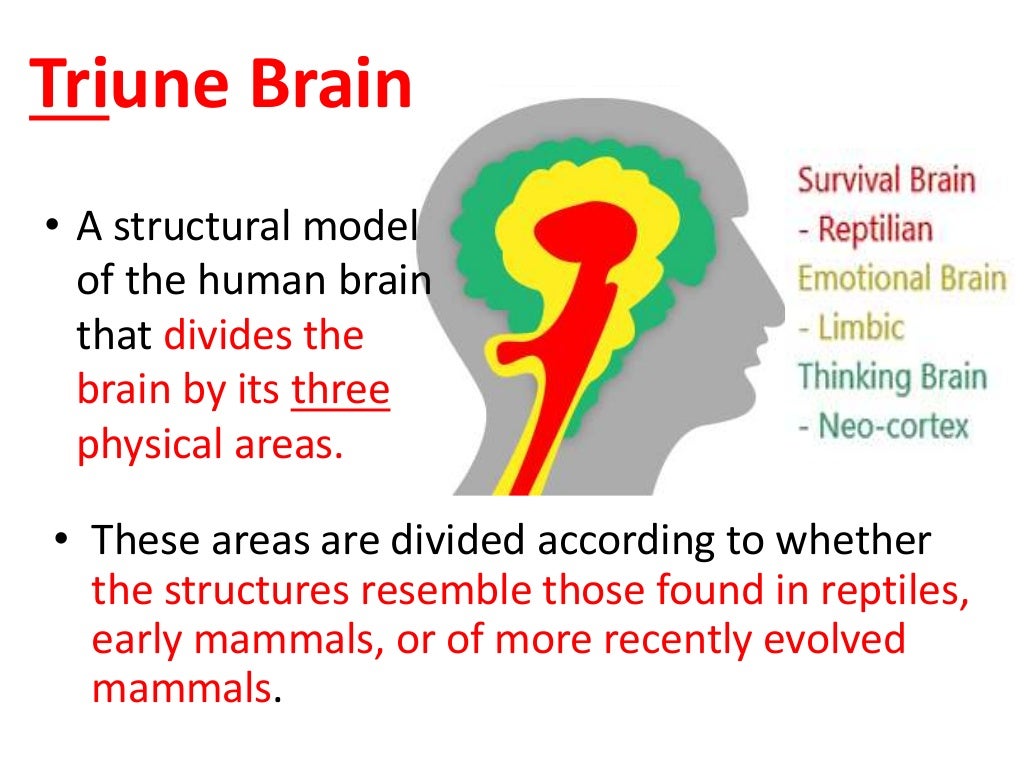 Triune Brain

• A structural model of the human brain that divides the brain by its three physical areas.

Survival Brain
- Reptilian
Emotional Brain
- Limbic
Thinking Brain
- Neo-cortex

• These areas are divided according to whether the structures resemble those found in reptiles, early mammals, or of more recently evolved mammals.